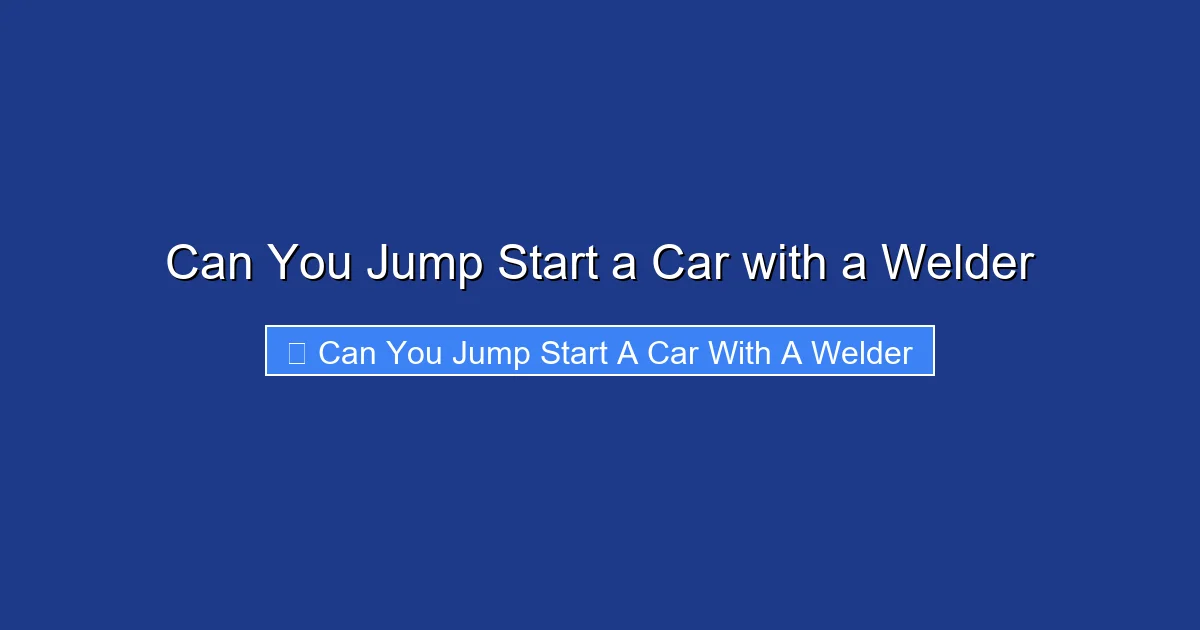 Can You Jump Start a Car with a Welder

Can You Jump Start A Car With A Welder